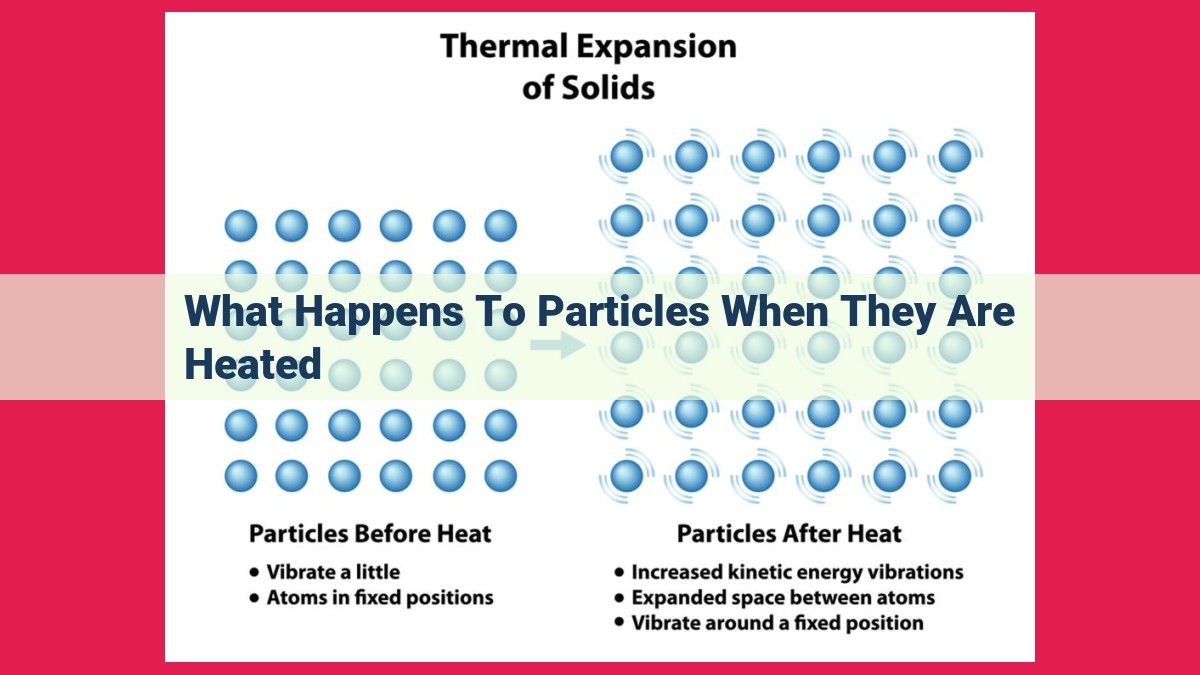 Thermal Expansion of Solids

What Happens To Particles When They Are Heated

Particles Before Heat
• Vibrate a little
• Atoms in fixed positions

Particles After Heat
• Increased kinetic energy vibrations
• Expanded space between atoms
• Vibrate around a fixed position